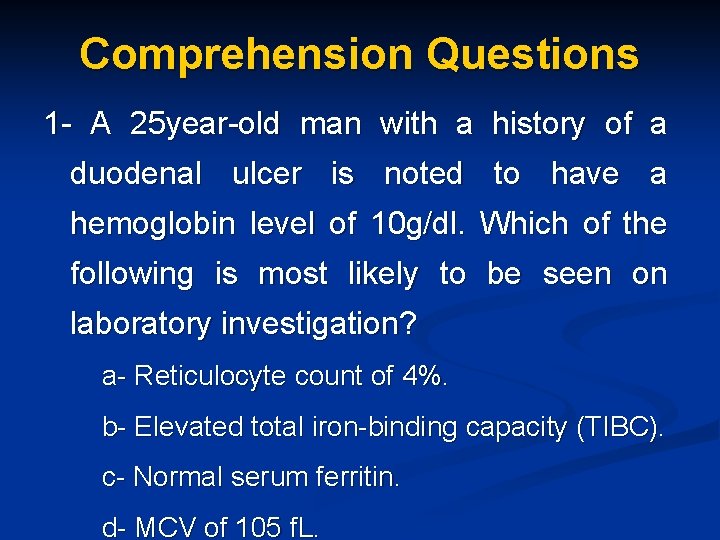 Comprehension Questions

1- A 25year-old man with a history of a duodenal ulcer is noted to have a hemoglobin level of 10g/dl. Which of the following is most likely to be seen on laboratory investigation?

a- Reticulocyte count of 4%.

b- Elevated total iron-binding capacity (TIBC).

c- Normal serum ferritin.

d- MCV of 105 fL.